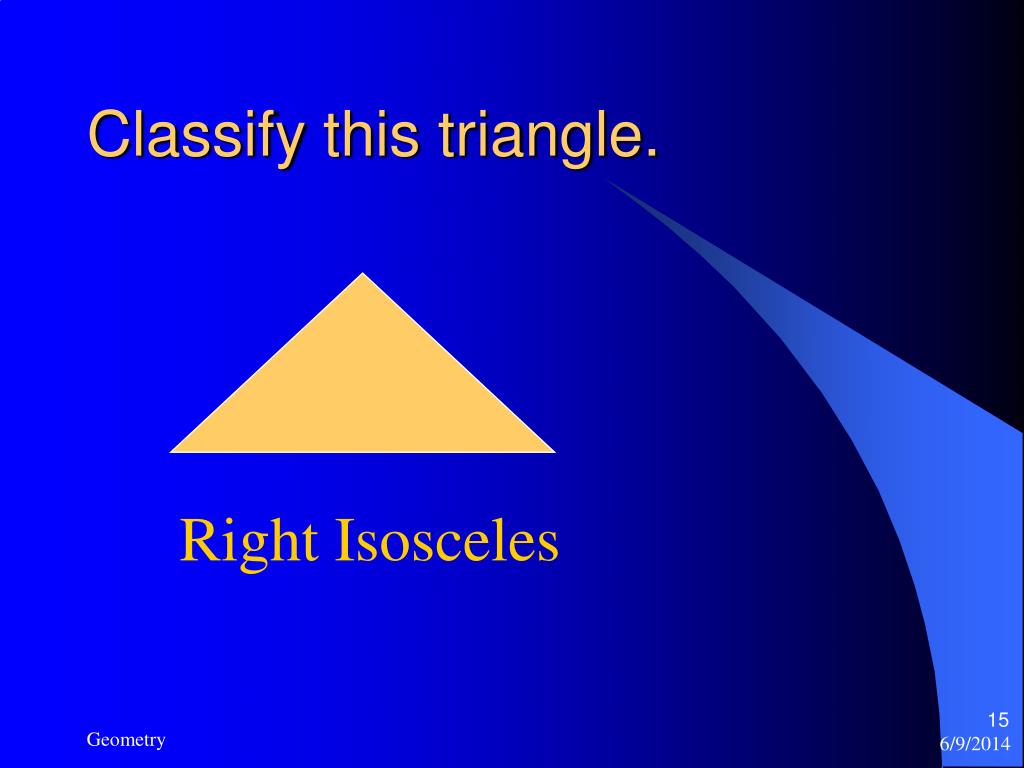 Classify this triangle.

Right Isosceles

Geometry

15
6/9/2014